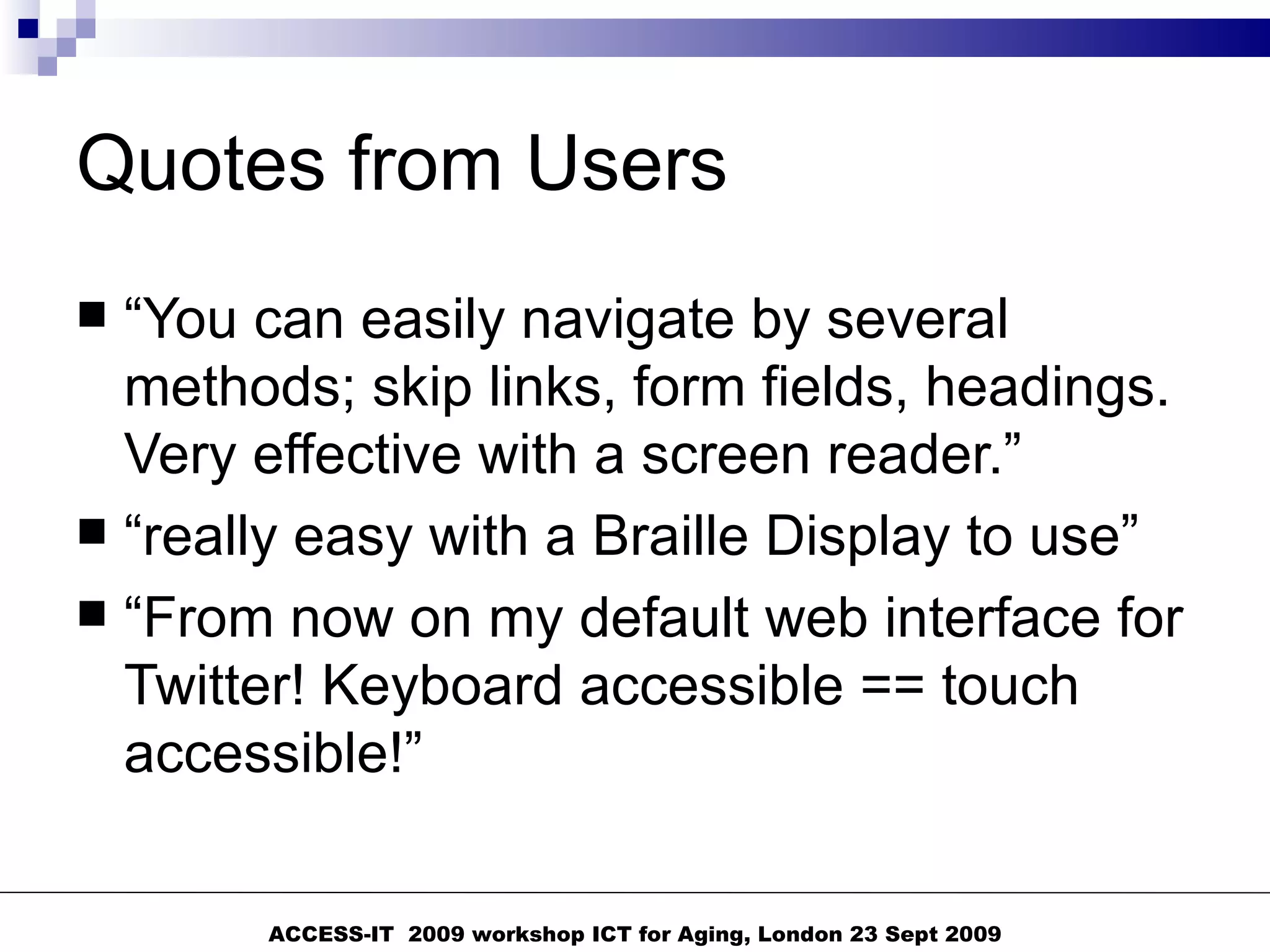 Quotes from Users

■ “You can easily navigate by several methods; skip links, form fields, headings. Very effective with a screen reader.”

■ “really easy with a Braille Display to use”

■ “From now on my default web interface for Twitter! Keyboard accessible == touch accessible!”

ACCESS-IT 2009 workshop ICT for Aging, London 23 Sept 2009